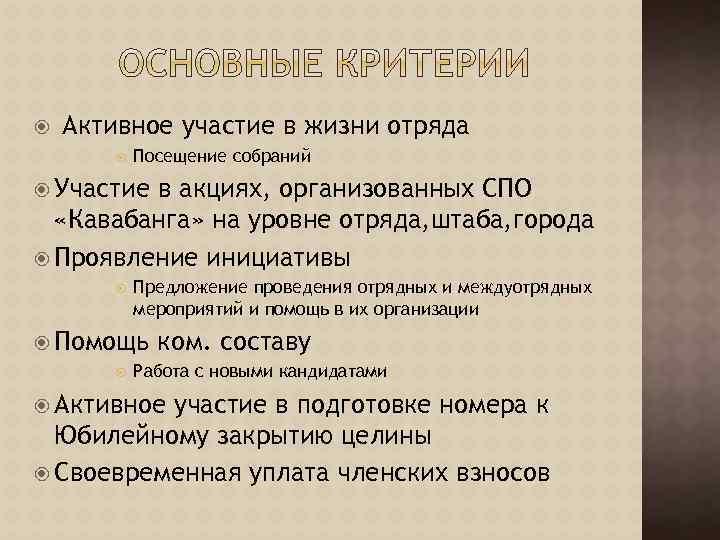 ОСНОВНЫЕ КРИТЕРИИ

Активное участие в жизни отряда

Посещение собраний

Участие в акциях, организованных СПО «Кавабанга» на уровне отряда,штаба,города

Проявление инициативы

Предложение проведения отрядных и междуотрядных мероприятий и помощь в их организации

Помощь ком. составу

Работа с новыми кандидатами

Активное участие в подготовке номера к Юбилейному закрытию целины

Своевременная уплата членских взносов